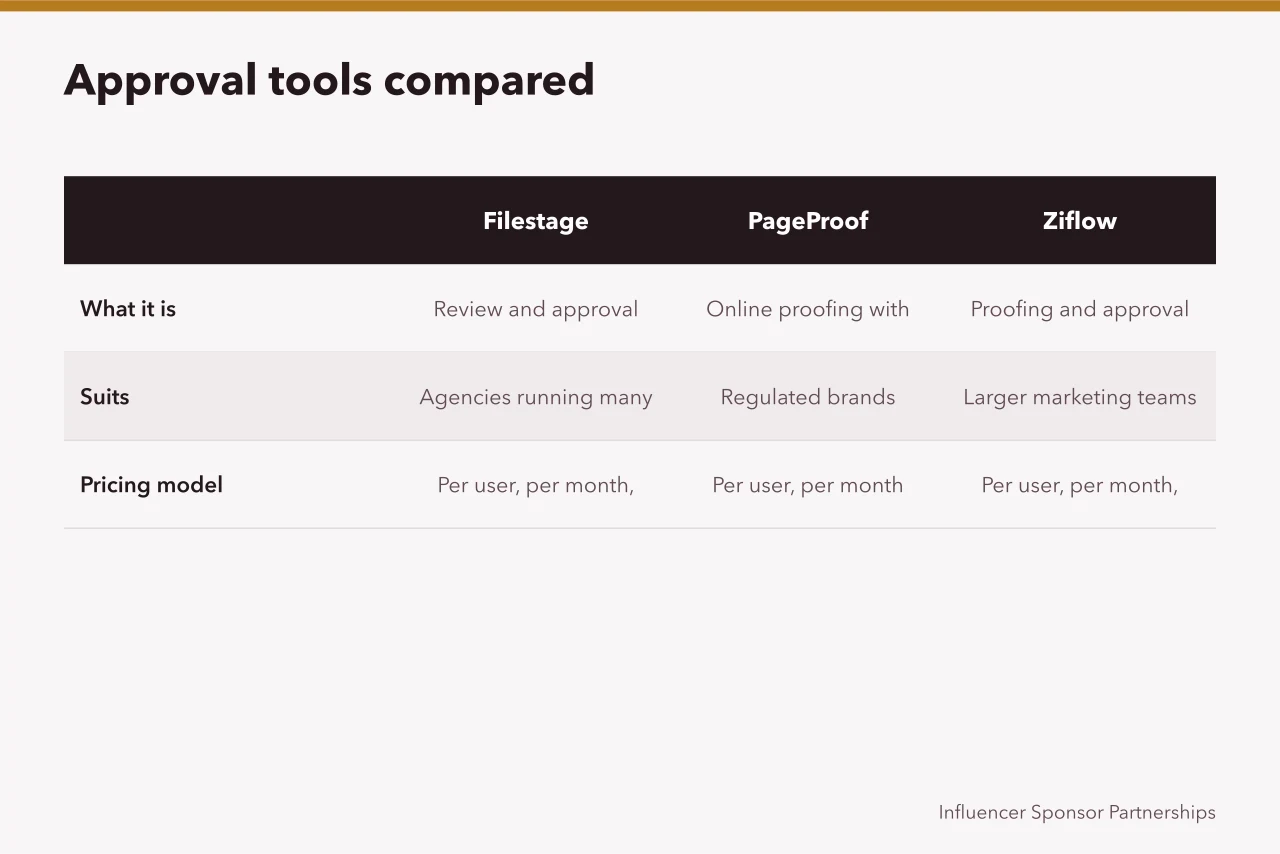 Approval tools compared

| | Filestage | PageProof | Ziflow |
|---|---|---|---|
| What it is | Review and approval | Online proofing with | Proofing and approval |
| Suits | Agencies running many | Regulated brands | Larger marketing teams |
| Pricing model | Per user, per month, | Per user, per month | Per user, per month, |

Influencer Sponsor Partnerships